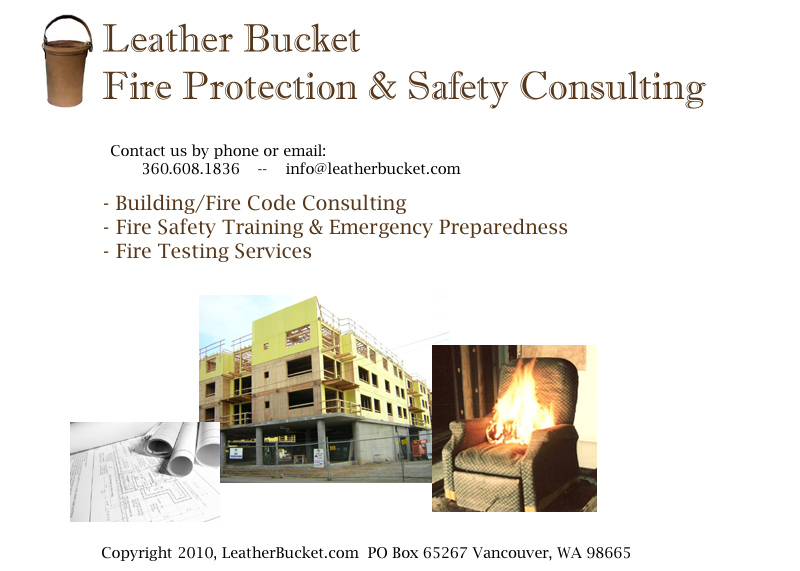 Leather Bucket
Fire Protection & Safety Consulting

Contact us by phone or email:
360.608.1836 -- info@leatherbucket.com

- Building/Fire Code Consulting
- Fire Safety Training & Emergency Preparedness
- Fire Testing Services

Copyright 2010, LeatherBucket.com PO Box 65267 Vancouver, WA 98665